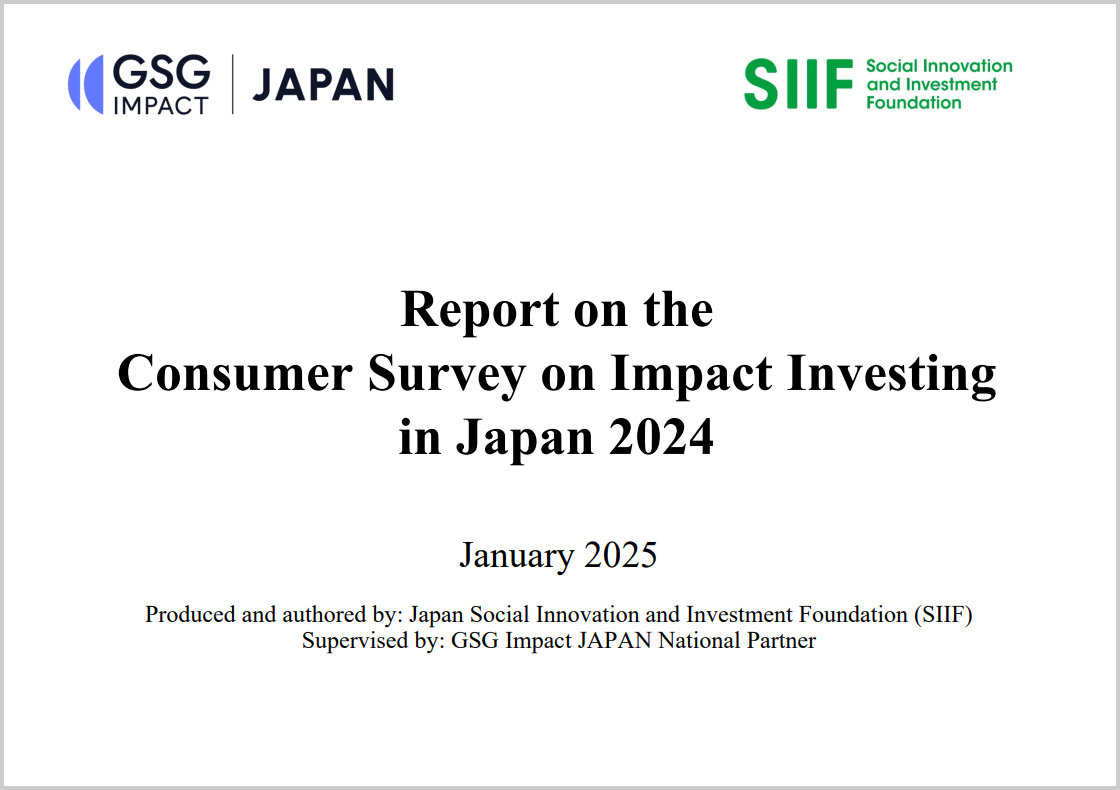 GSG IMPACT | JAPAN

SIIF Social Innovation and Investment Foundation

Report on the
Consumer Survey on Impact Investing
in Japan 2024

January 2025

Produced and authored by: Japan Social Innovation and Investment Foundation (SIIF)
Supervised by: GSG Impact JAPAN National Partner